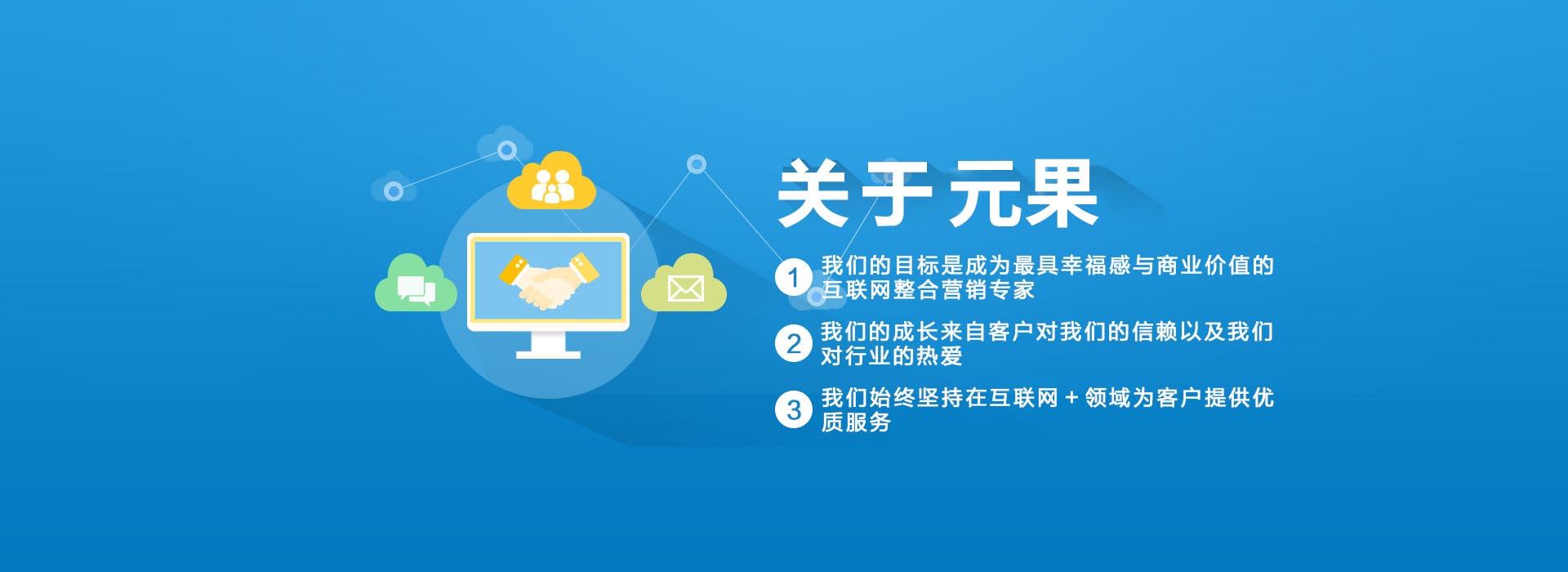 关于元果

1 我们的目标是成为最具幸福感与商业价值的互联网整合营销专家

2 我们的成长来自客户对我们的信赖以及我们对行业的热爱

3 我们始终坚持在互联网 + 领域为客户提供优质服务